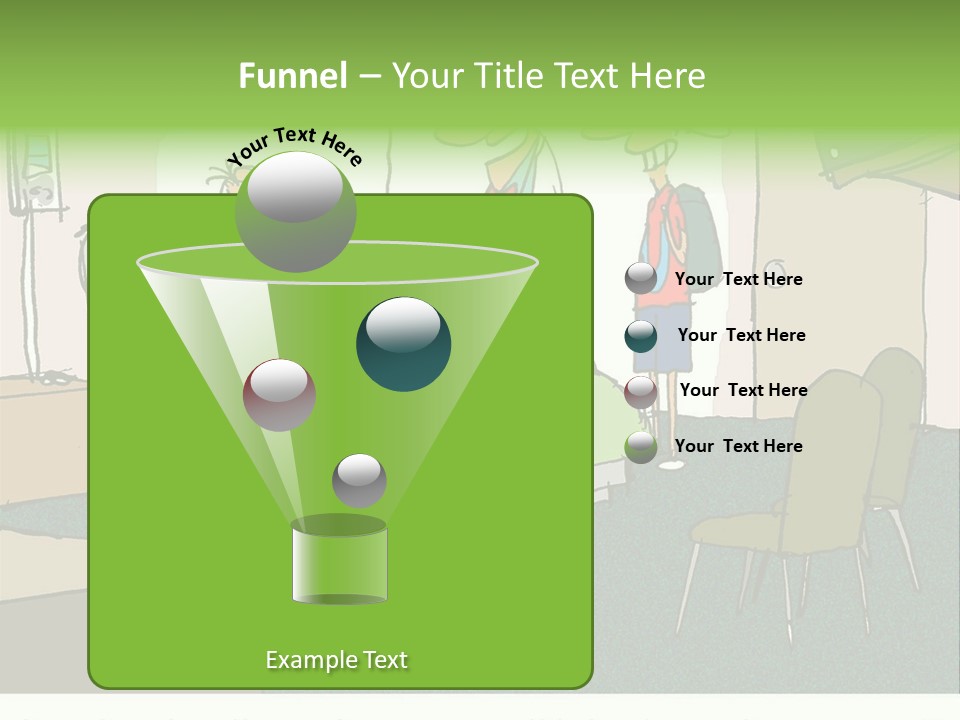 Funnel – Your Title Text Here

Your Text Here

Your Text Here

Your Text Here

Your Text Here

Your Text Here

Example Text